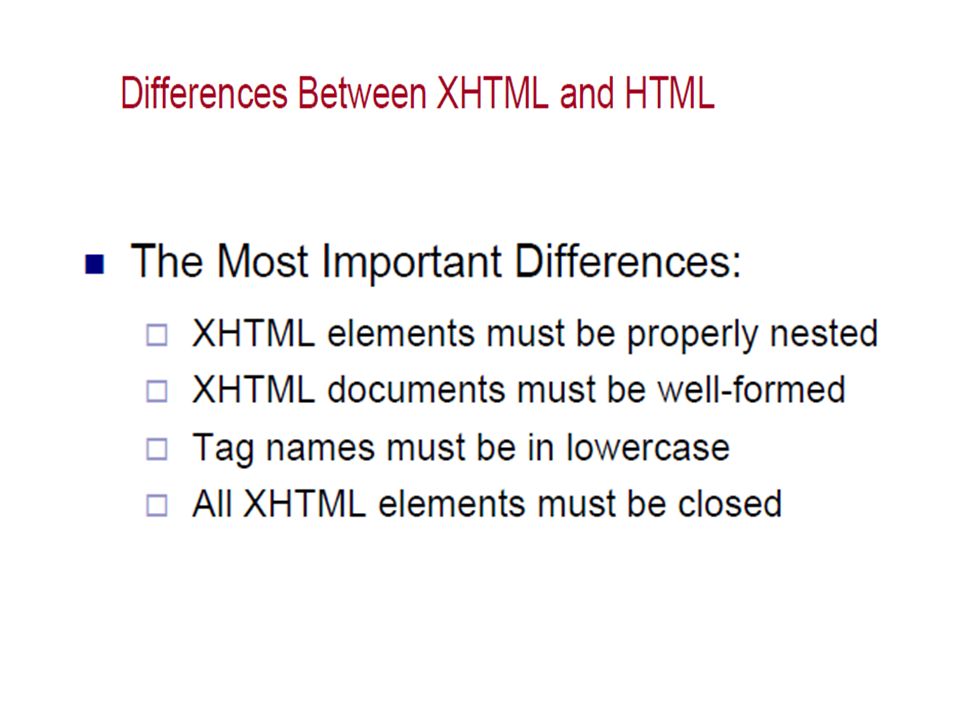 Differences Between XHTML and HTML

The Most Important Differences:

XHTML elements must be properly nested

XHTML documents must be well-formed

Tag names must be in lowercase

All XHTML elements must be closed